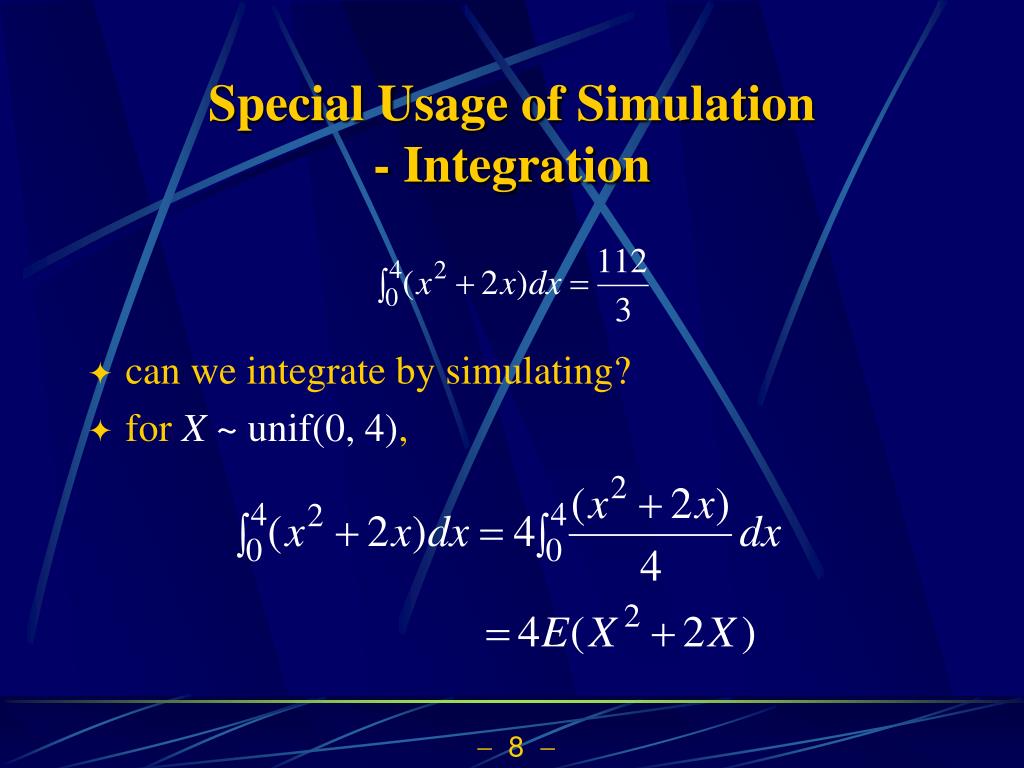 Special Usage of Simulation - Integration

$\int_0^4 (x^2 + 2x)dx = \frac{112}{3}$

✦ can we integrate by simulating?

✦ for $X$ ~ unif(0, 4),

$\int_0^4 (x^2 + 2x)dx = 4\int_0^4 \frac{(x^2 + 2x)}{4} dx$

$= 4E(X^2 + 2X)$

– 8 –